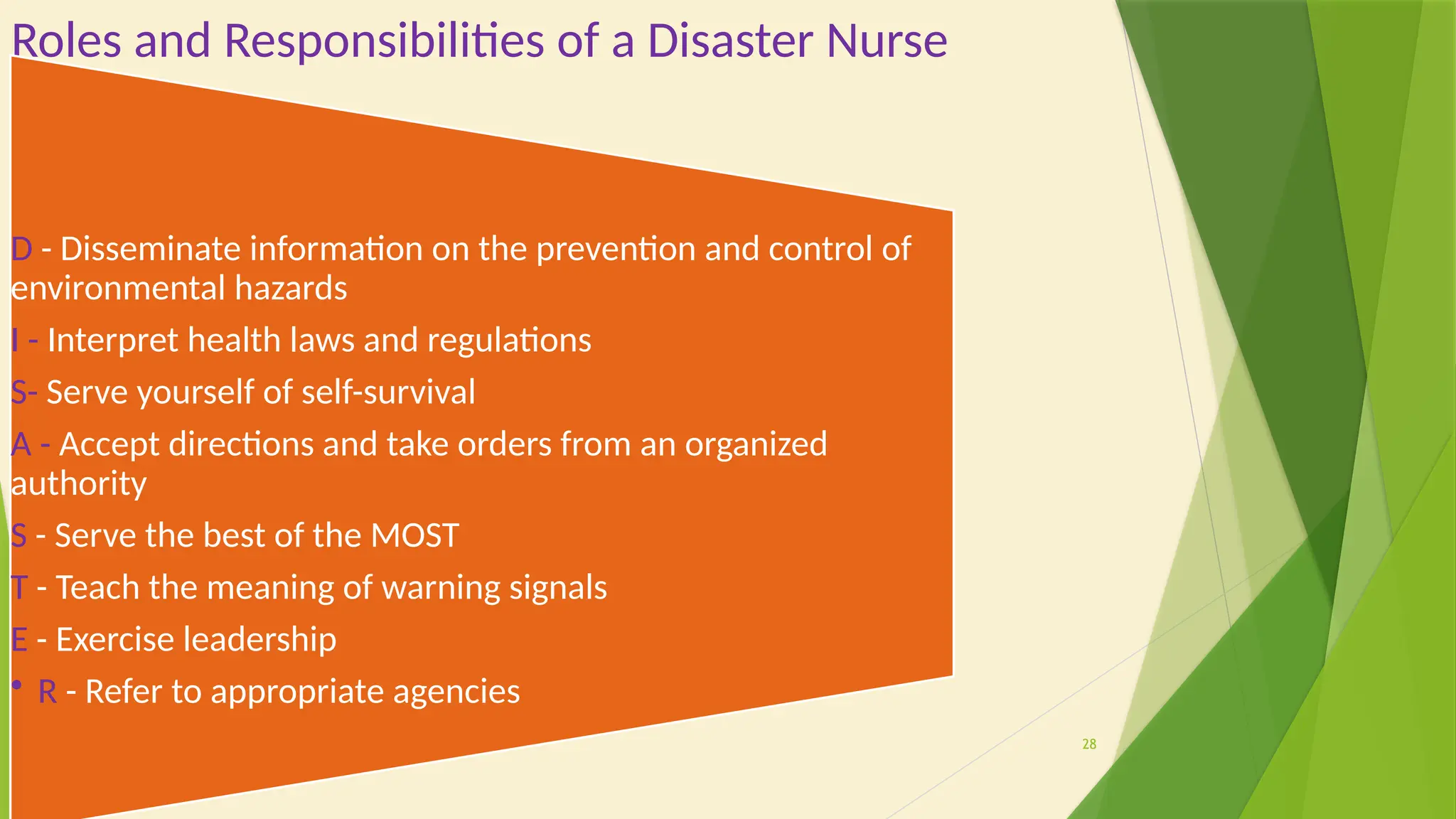 Roles and Responsibilities of a Disaster Nurse

D - Disseminate information on the prevention and control of environmental hazards

I - Interpret health laws and regulations

S- Serve yourself of self-survival

A - Accept directions and take orders from an organized authority

S - Serve the best of the MOST

T - Teach the meaning of warning signals

E - Exercise leadership

• R - Refer to appropriate agencies

28